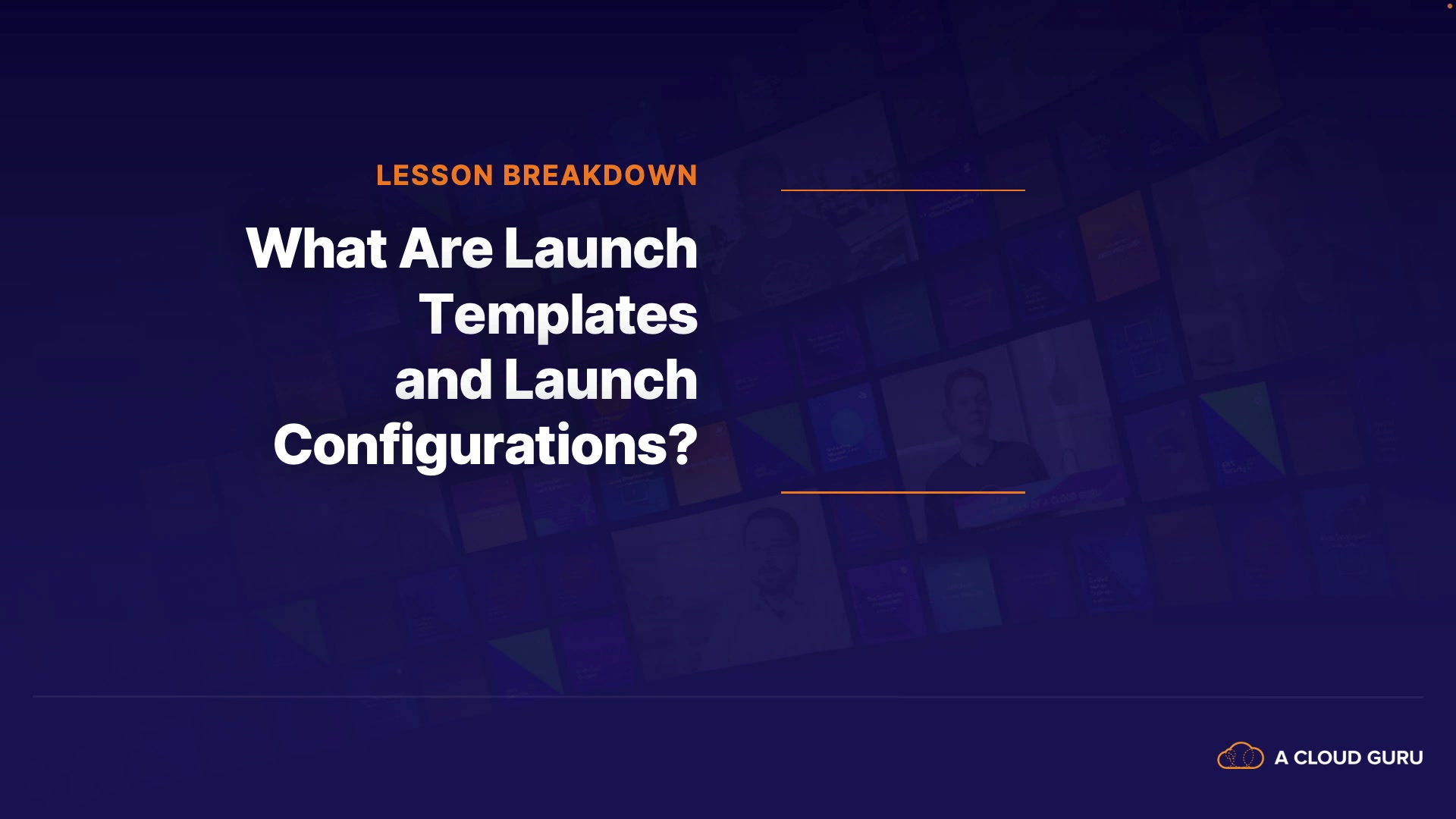 LESSON BREAKDOWN

What Are Launch Templates and Launch Configurations?

A CLOUD GURU